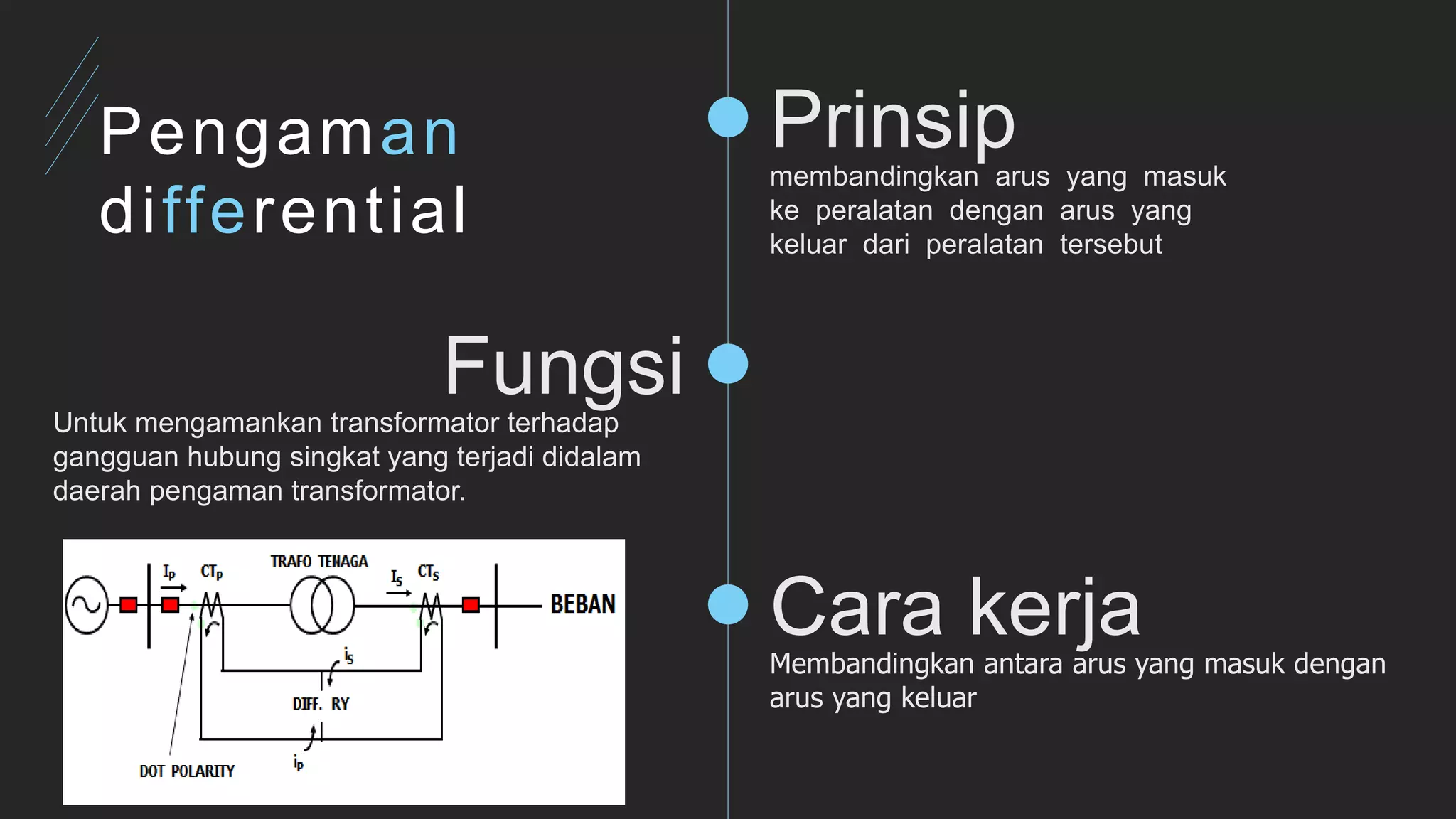 Pengaman differential

Prinsip
membandingkan arus yang masuk ke peralatan dengan arus yang keluar dari peralatan tersebut

Fungsi
Untuk mengamankan transformator terhadap gangguan hubung singkat yang terjadi didalam daerah pengaman transformator.

$I_P$ $CT_P$ TRAFO TENAGA $I_S$ $CT_S$ BEBAN $i_S$ DIFF. RY $i_P$ DOT POLARITY

Cara kerja
Membandingkan antara arus yang masuk dengan arus yang keluar